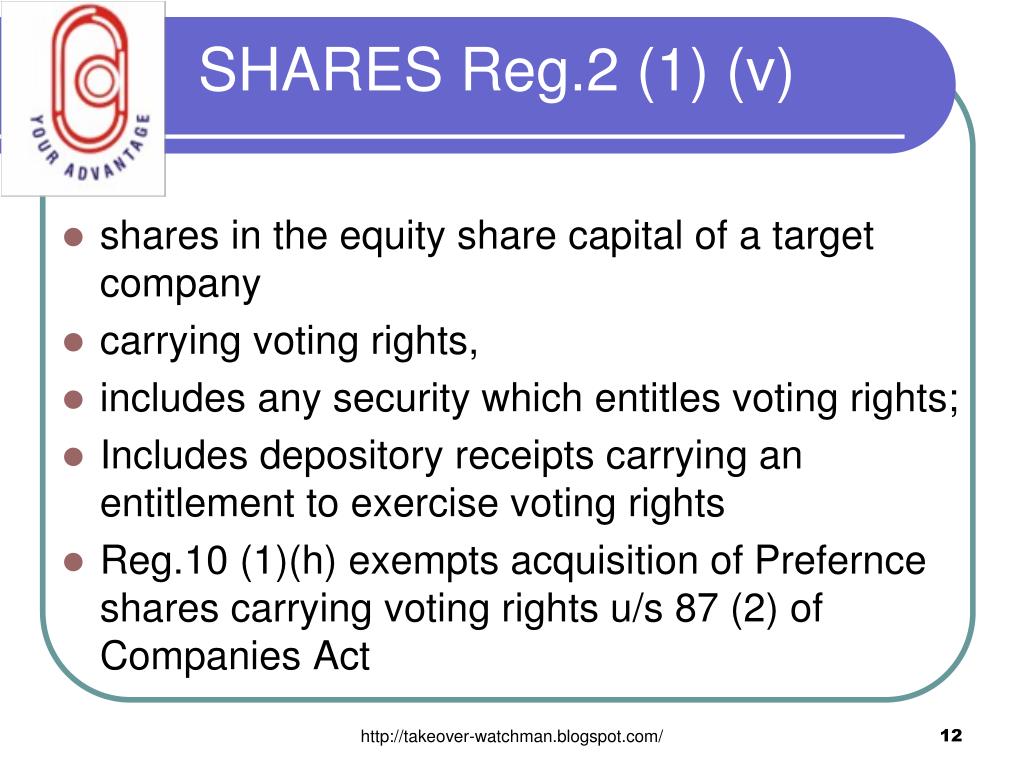 YOUR ADVANTAGE

SHARES Reg.2 (1) (v)

- shares in the equity share capital of a target company
- carrying voting rights,
- includes any security which entitles voting rights;
- Includes depository receipts carrying an entitlement to exercise voting rights
- Reg.10 (1)(h) exempts acquisition of Prefernce shares carrying voting rights u/s 87 (2) of Companies Act

http://takeover-watchman.blogspot.com/

12